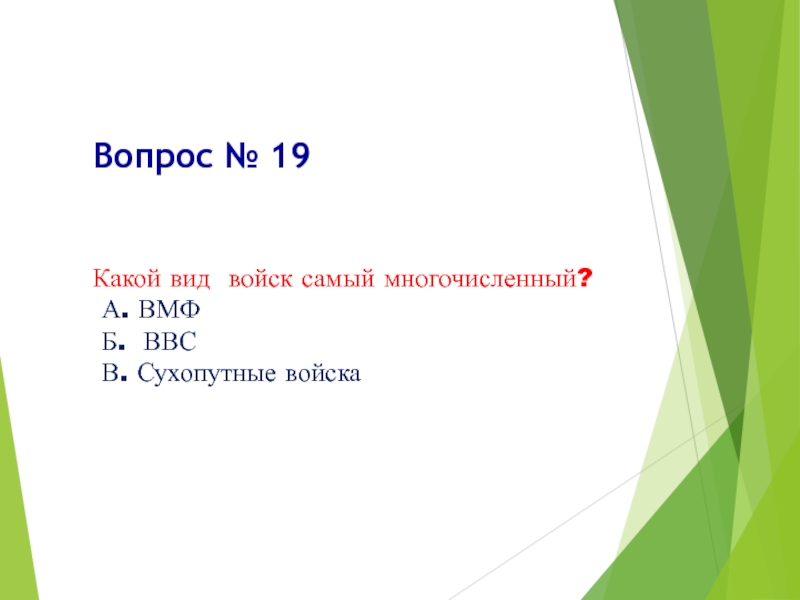 Вопрос № 19

Какой вид войск самый многочисленный?
А. ВМФ
Б. ВВС
В. Сухопутные войска